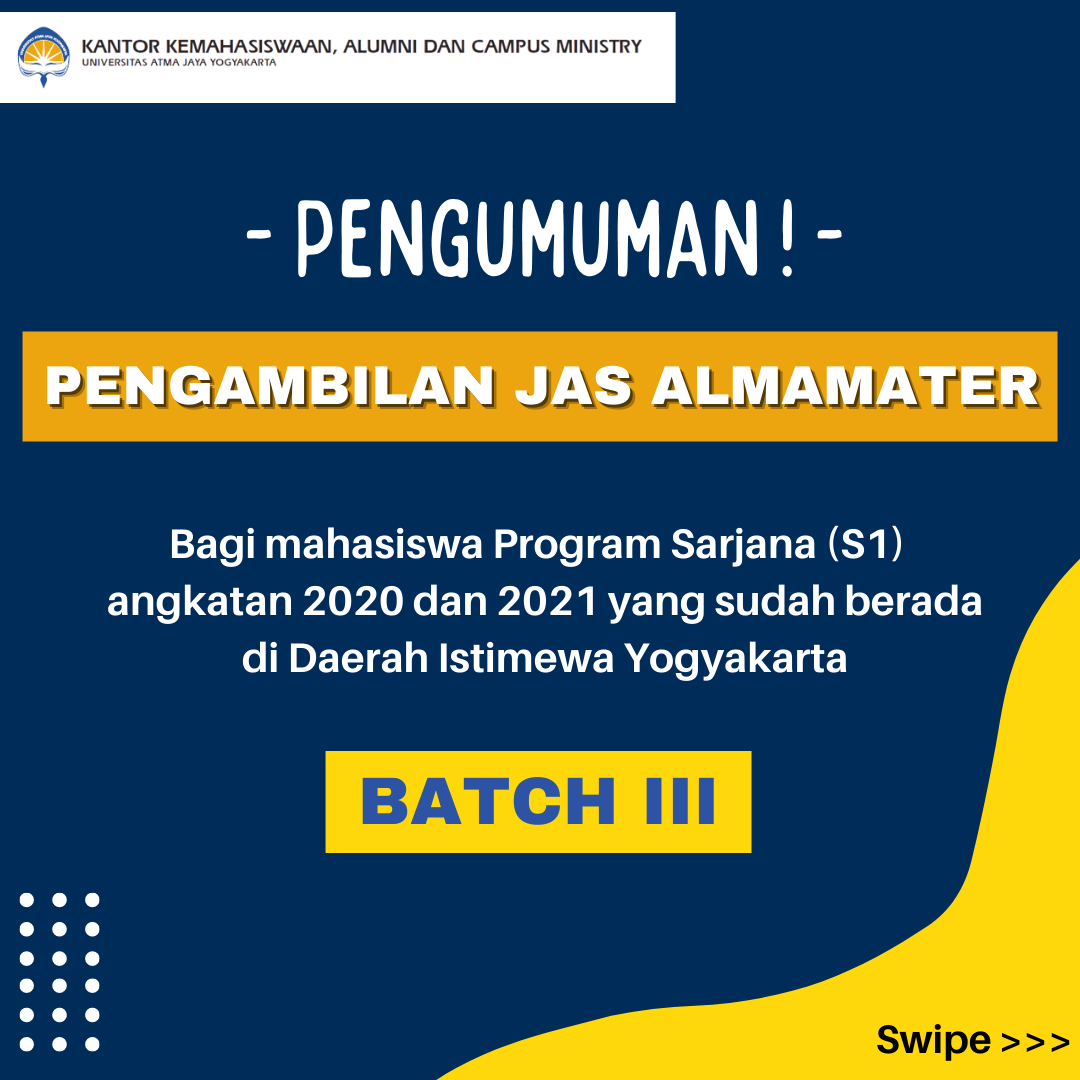 KANTOR KEMAHASISWAAN, ALUMNI DAN CAMPUS MINISTRY
UNIVERSITAS ATMA JAYA YOGYAKARTA

- PENGUMUMAN ! -

PENGAMBILAN JAS ALMAMATER

Bagi mahasiswa Program Sarjana (S1) angkatan 2020 dan 2021 yang sudah berada di Daerah Istimewa Yogyakarta

BATCH III

Swipe >>>